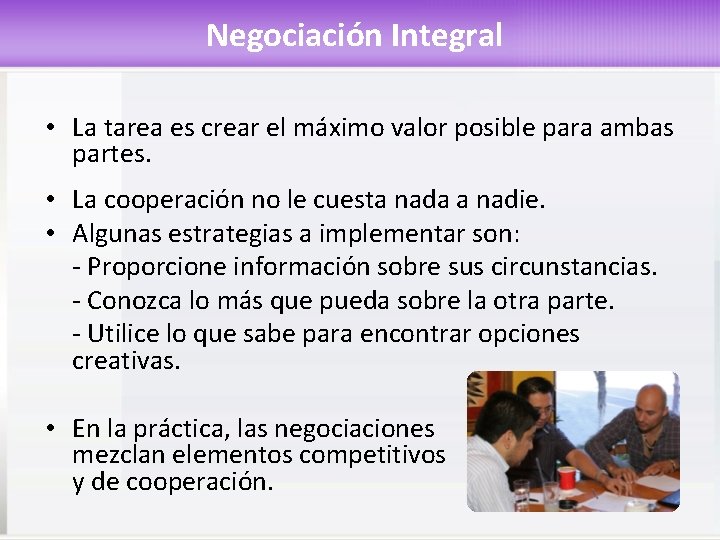 Negociación Integral

• La tarea es crear el máximo valor posible para ambas partes.

• La cooperación no le cuesta nada a nadie.
• Algunas estrategias a implementar son:
- Proporcione información sobre sus circunstancias.
- Conozca lo más que pueda sobre la otra parte.
- Utilice lo que sabe para encontrar opciones creativas.

• En la práctica, las negociaciones mezclan elementos competitivos y de cooperación.